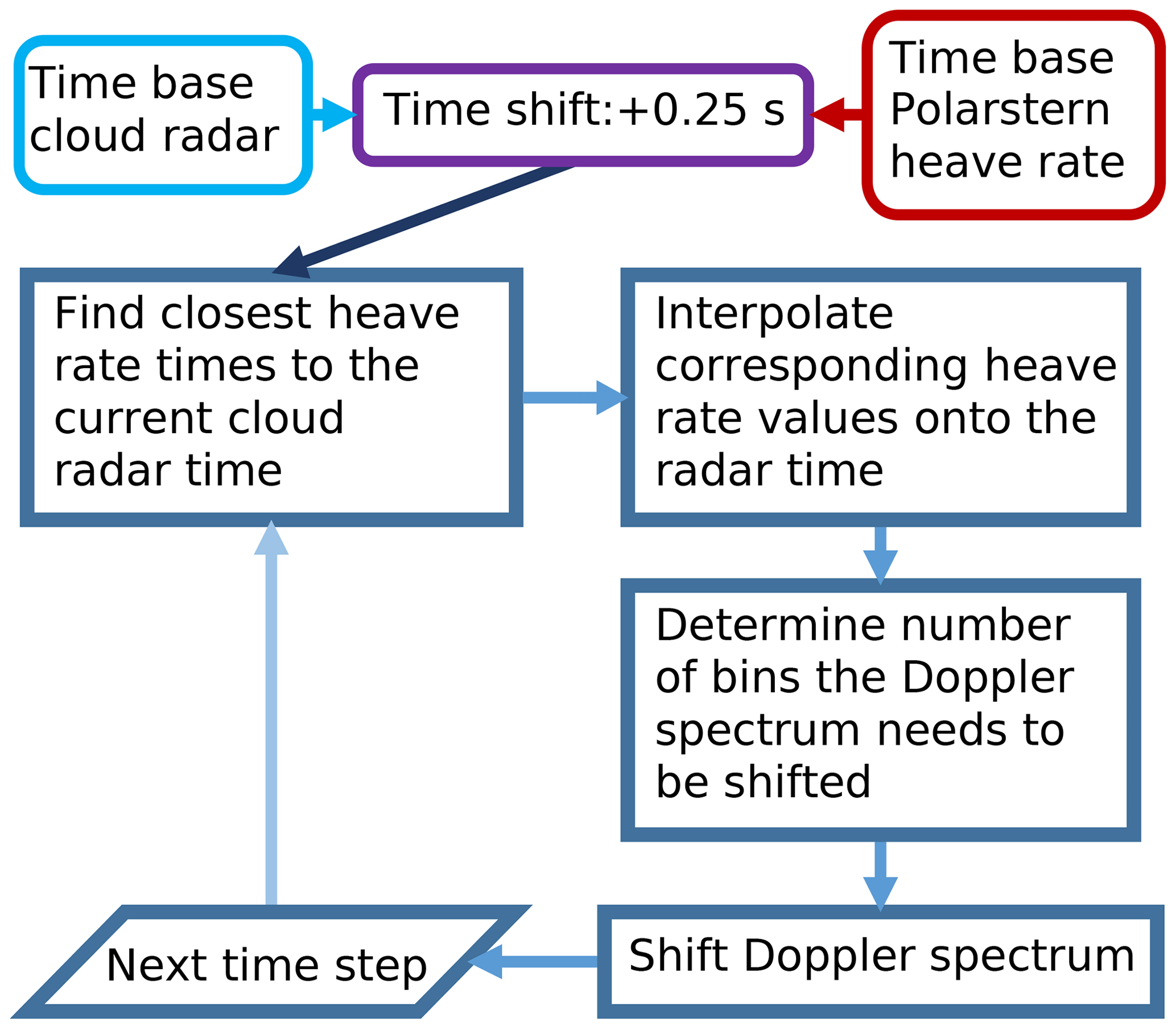 Time base cloud radar

Time shift:+0.25 s

Time base Polarstern heave rate

Find closest heave rate times to the current cloud radar time

Interpolate corresponding heave rate values onto the radar time

Determine number of bins the Doppler spectrum needs to be shifted

Shift Doppler spectrum

Next time step